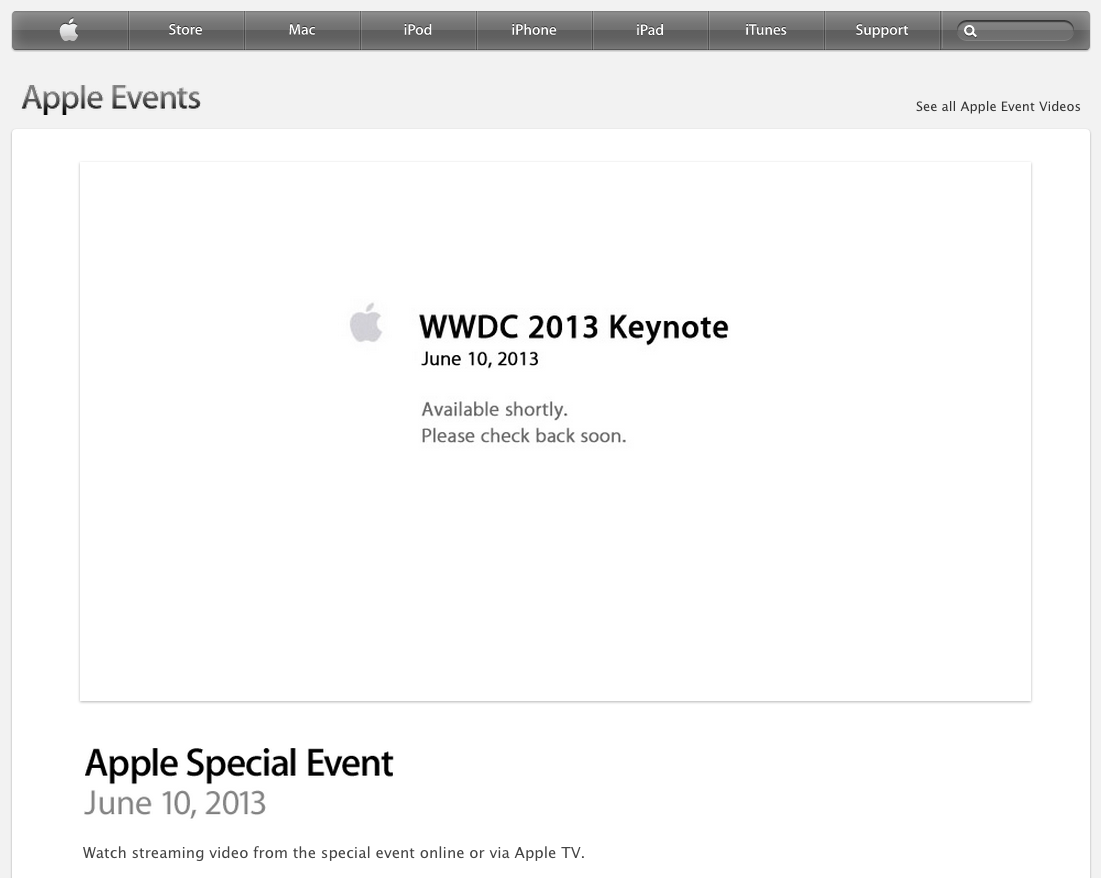 Store Mac iPod iPhone iPad iTunes Support

Apple Events

See all Apple Event Videos

WWDC 2013 Keynote
June 10, 2013

Available shortly.
Please check back soon.

Apple Special Event
June 10, 2013

Watch streaming video from the special event online or via Apple TV.